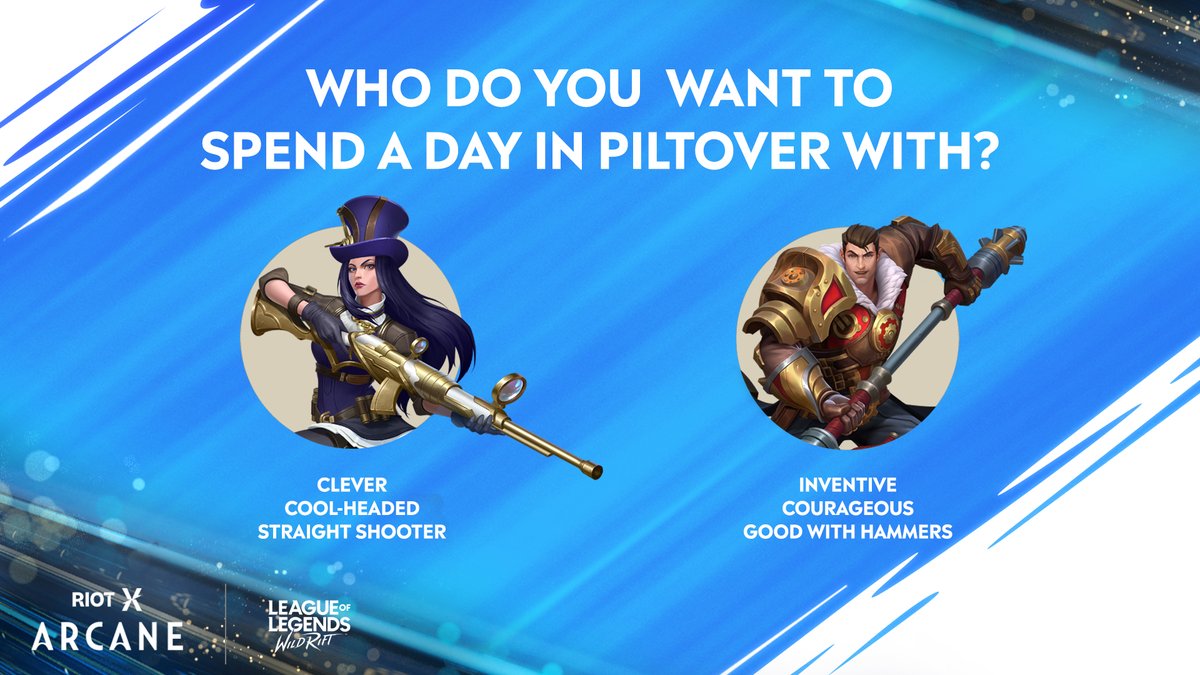 WHO DO YOU WANT TO SPEND A DAY IN PILTOVER WITH?

CLEVER
COOL-HEADED
STRAIGHT SHOOTER

INVENTIVE
COURAGEOUS
GOOD WITH HAMMERS

RIOT X
ARCANE

LEAGUE OF LEGENDS
WILD RIFT